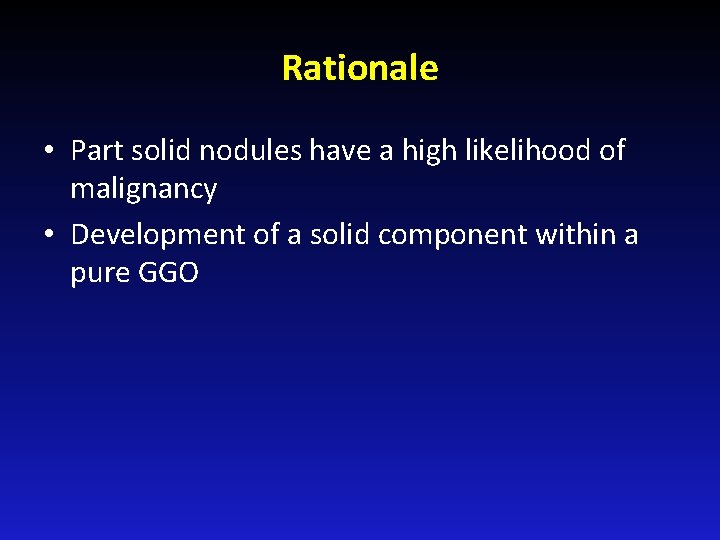 Rationale

• Part solid nodules have a high likelihood of malignancy
• Development of a solid component within a pure GGO